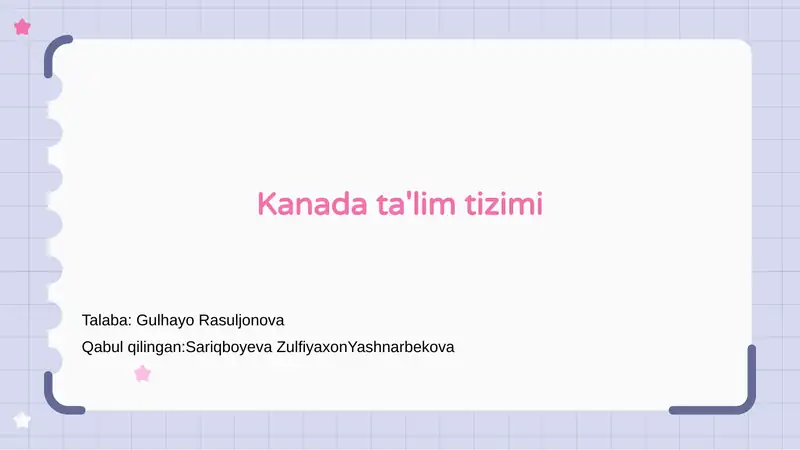 Kanada ta'lim tizimi

Talaba: Gulhayo Rasuljonova

Qabul qilingan:Sariqboyeva ZulfiyaxonYashnarbekova